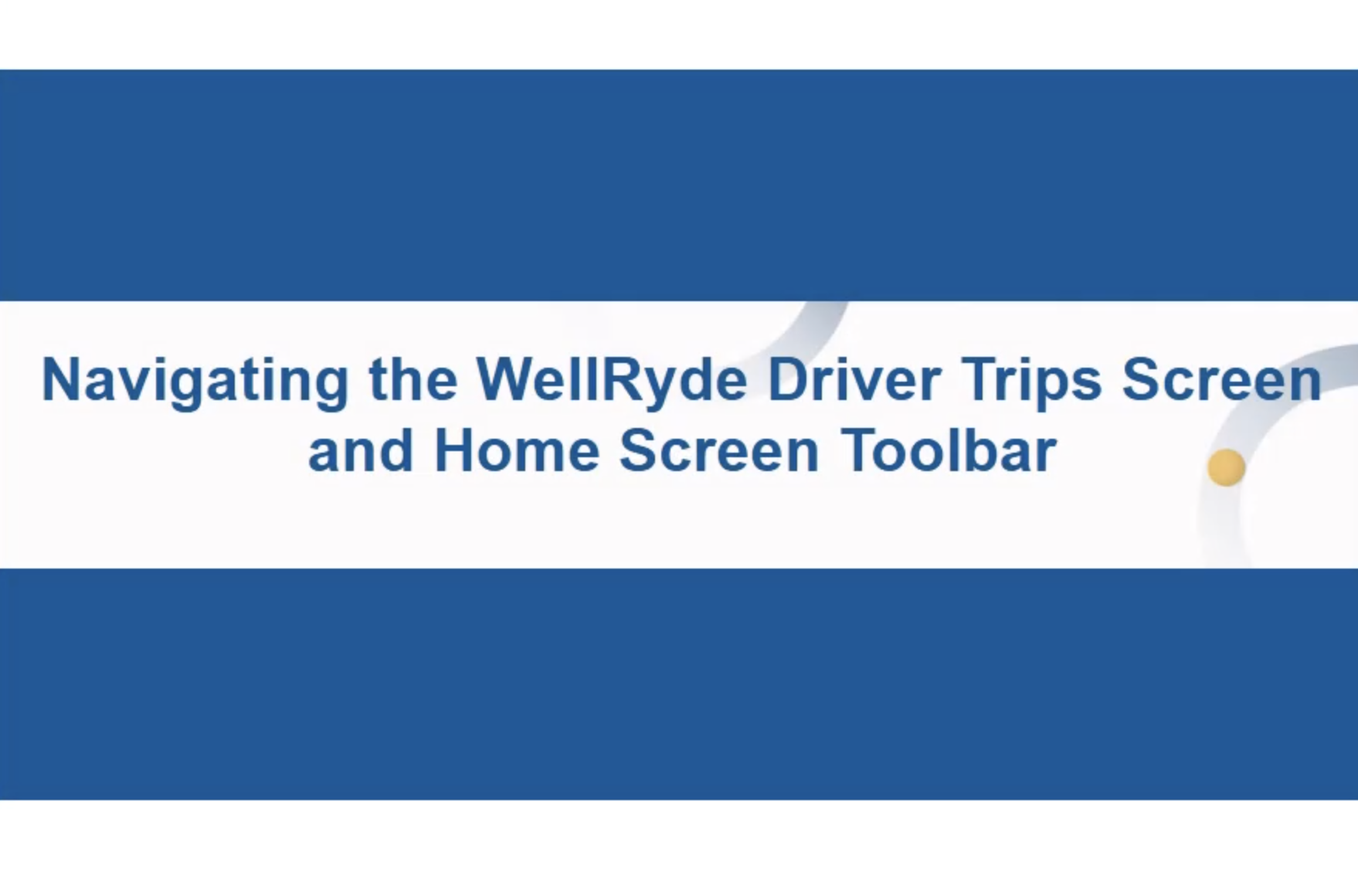 Navigating the WellRyde Driver Trips Screen and Home Screen Toolbar